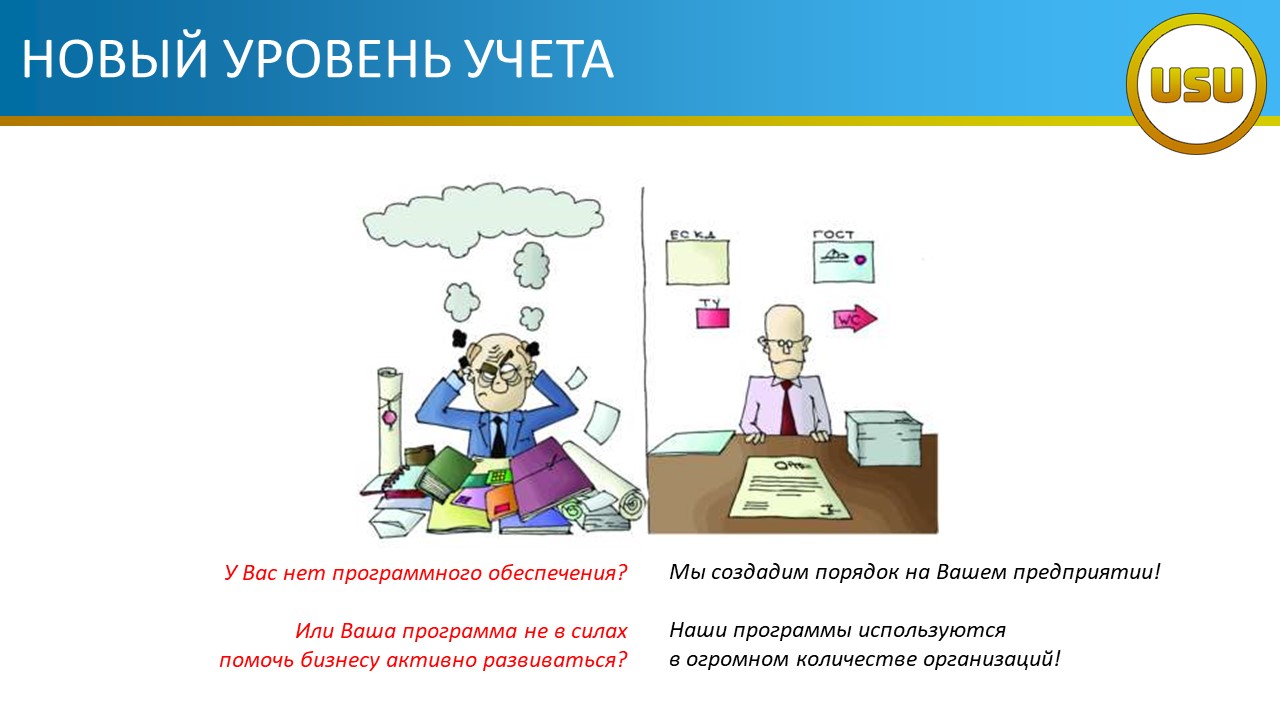 НОВЫЙ УРОВЕНЬ УЧЕТА

USU

ЕСКД

ГОСТ

ТУ

WC

У Вас нет программного обеспечения?

Или Ваша программа не в силах помочь бизнесу активно развиваться?

Мы создадим порядок на Вашем предприятии!

Наши программы используются в огромном количестве организаций!